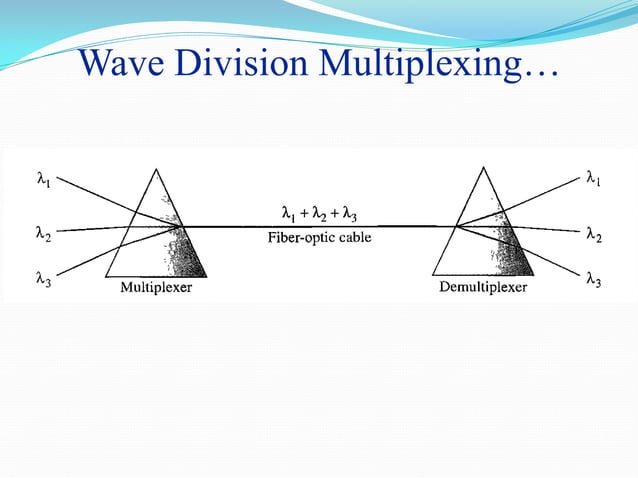 Wave Division Multiplexing…

$\lambda_1$
$\lambda_2$
$\lambda_3$
Multiplexer

$\lambda_1 + \lambda_2 + \lambda_3$
Fiber-optic cable

Demultiplexer
$\lambda_1$
$\lambda_2$
$\lambda_3$